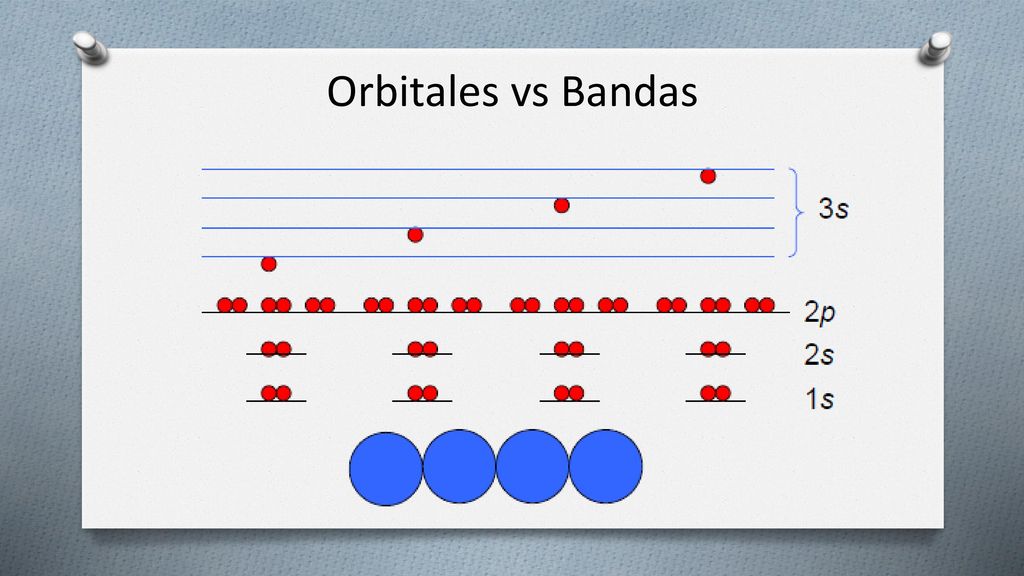 Orbitales vs Bandas

3s

2p

2s

1s